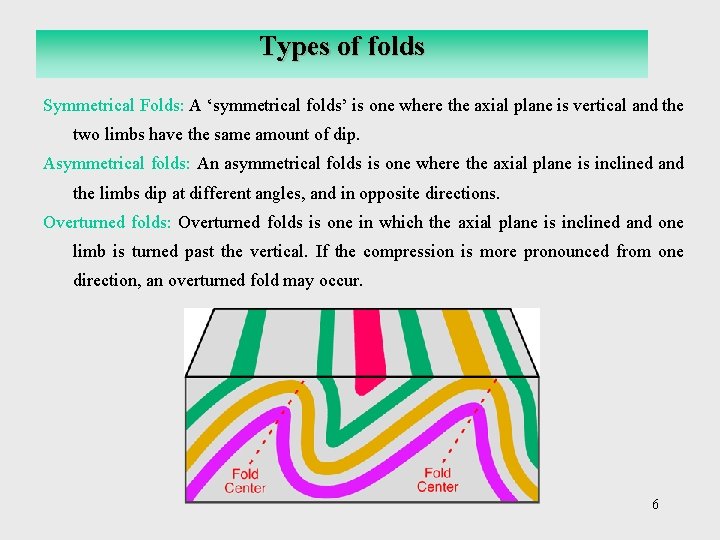 Types of folds

Symmetrical Folds: A ‘symmetrical folds’ is one where the axial plane is vertical and the two limbs have the same amount of dip.

Asymmetrical folds: An asymmetrical folds is one where the axial plane is inclined and the limbs dip at different angles, and in opposite directions.

Overturned folds: Overturned folds is one in which the axial plane is inclined and one limb is turned past the vertical. If the compression is more pronounced from one direction, an overturned fold may occur.

Fold Center

Fold Center

6